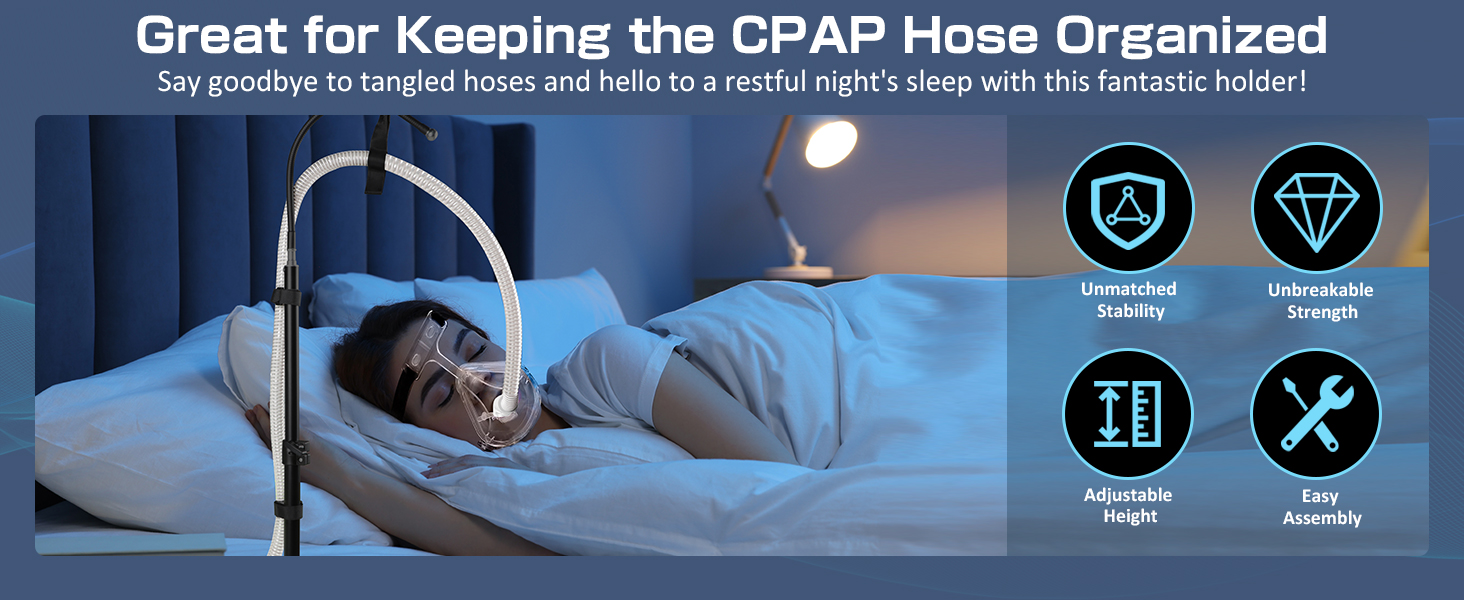 Great for Keeping the CPAP Hose Organized

Say goodbye to tangled hoses and hello to a restful night's sleep with this fantastic holder!

Unmatched Stability

Unbreakable Strength

Adjustable Height

Easy Assembly